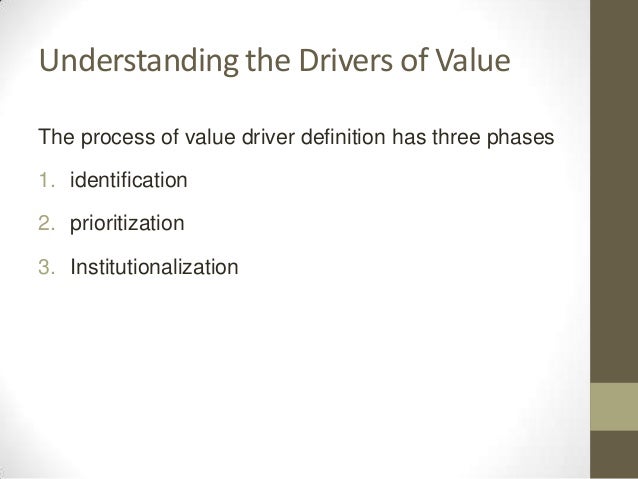 Understanding the Drivers of Value

The process of value driver definition has three phases

1. identification
2. prioritization
3. Institutionalization